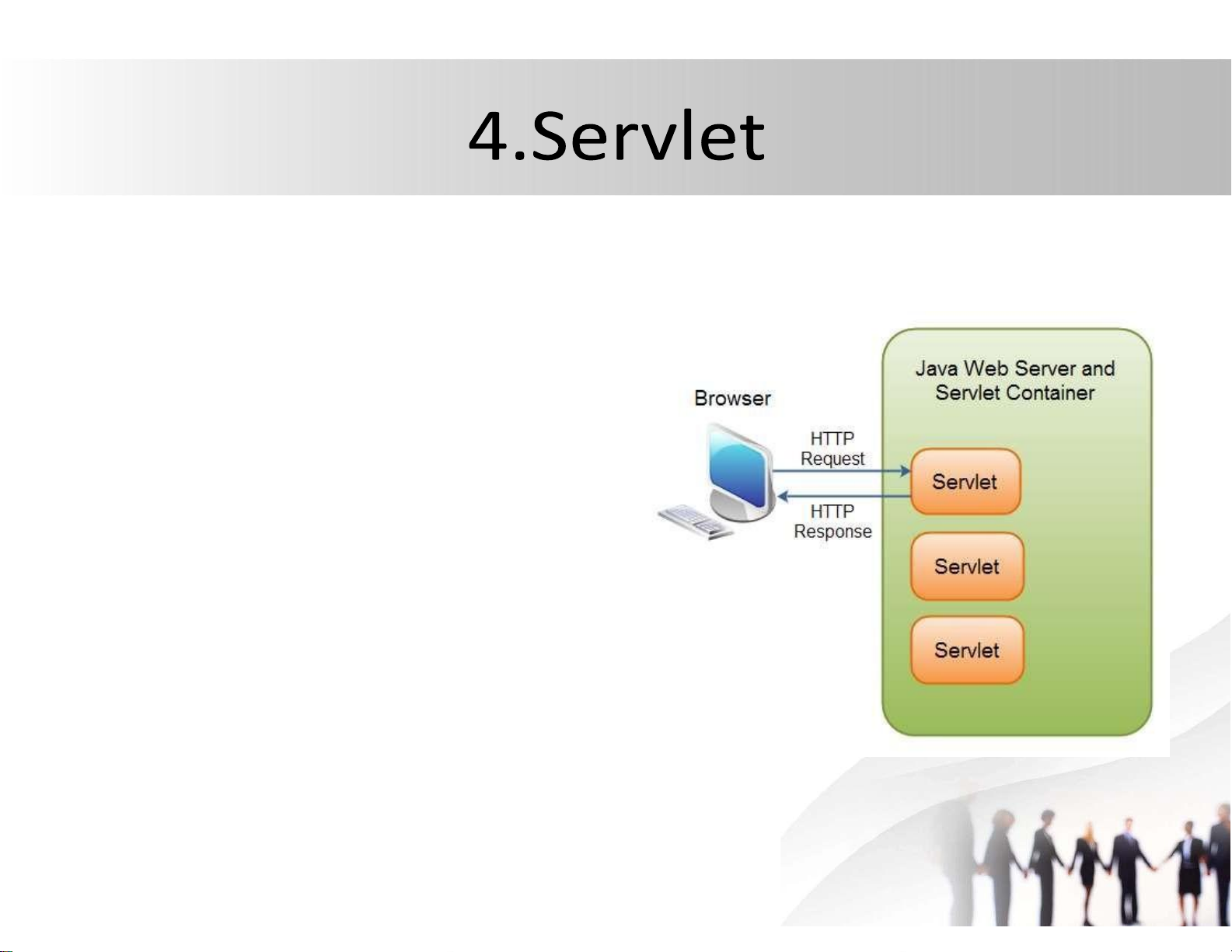 4.Servlet

Browser

HTTP Request

HTTP Response

Java Web Server and Servlet Container

Servlet

Servlet

Servlet